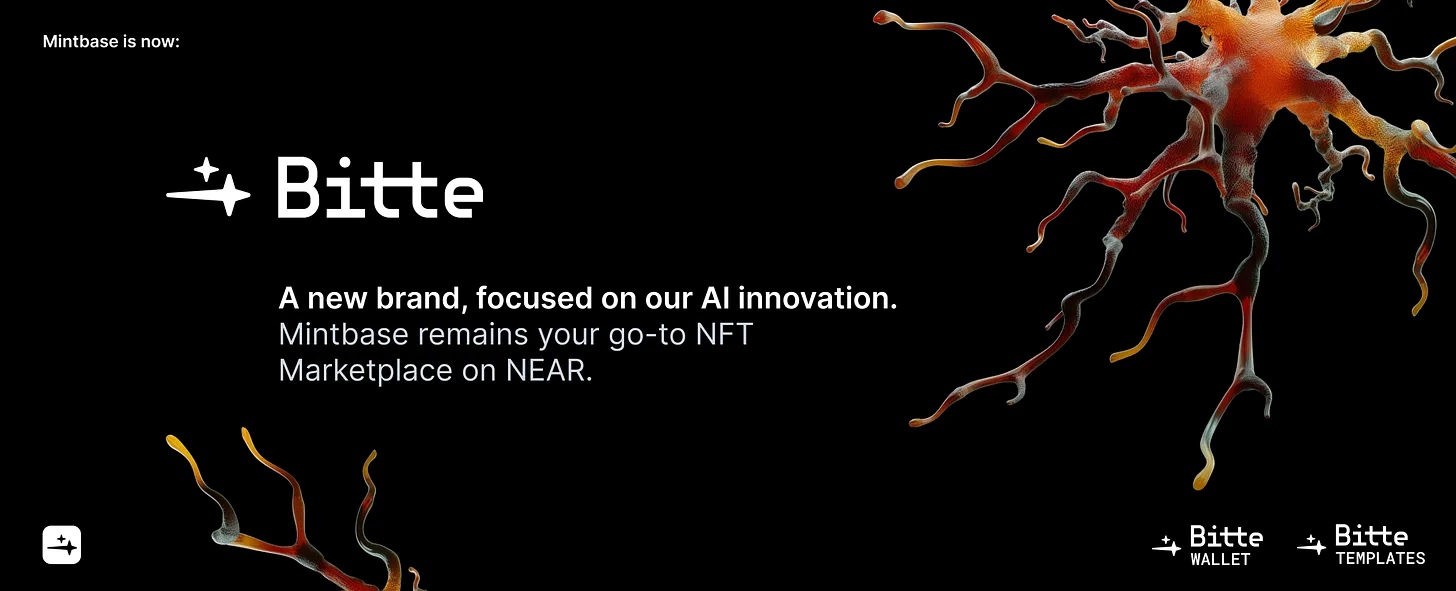 Mintbase is now:

Bitte

A new brand, focused on our AI innovation.
Mintbase remains your go-to NFT Marketplace on NEAR.

Bitte WALLET

Bitte TEMPLATES